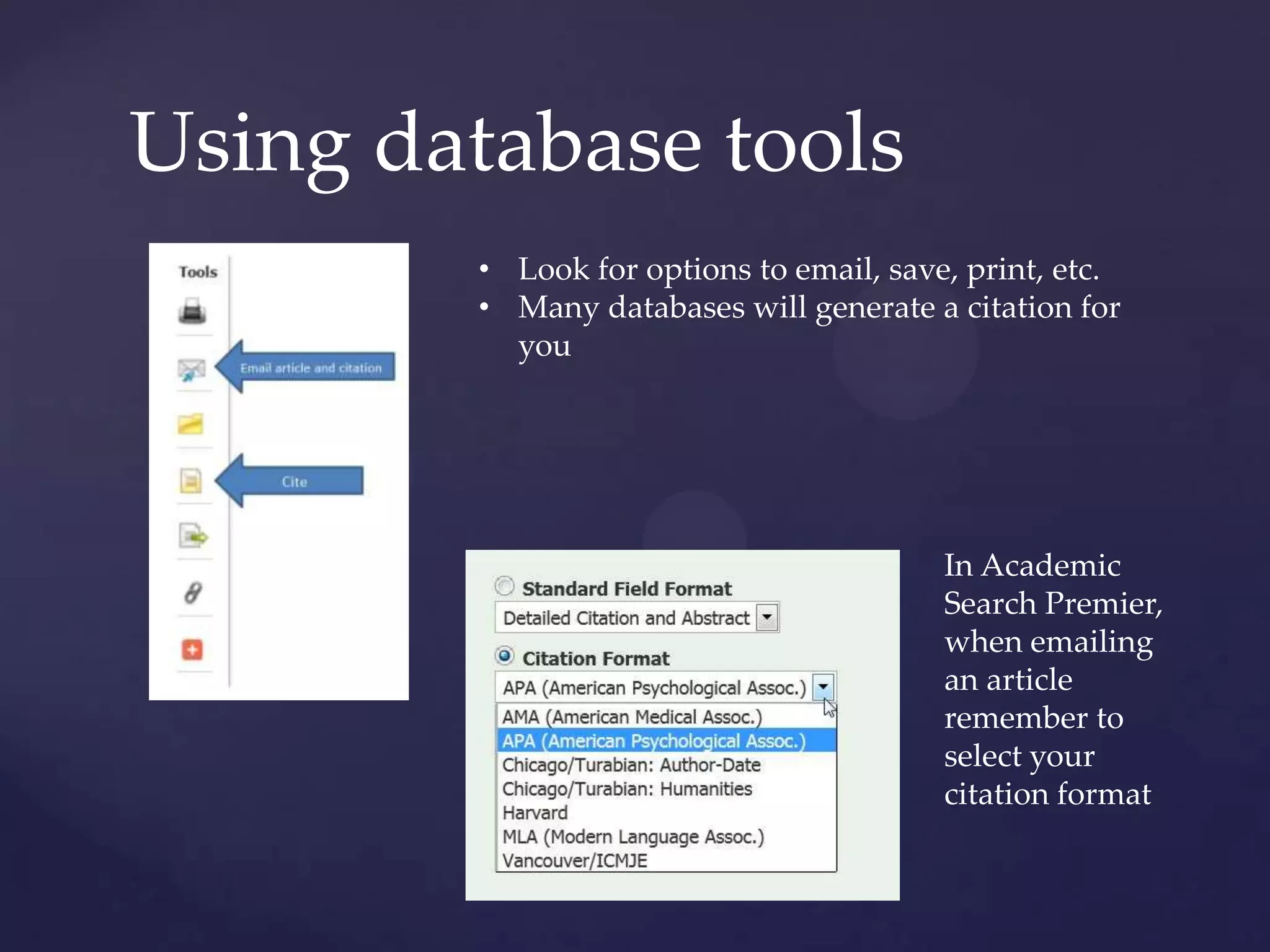 Using database tools

Tools

Email article and citation

Cite

• Look for options to email, save, print, etc.
• Many databases will generate a citation for you

Standard Field Format
Detailed Citation and Abstract
Citation Format
APA (American Psychological Assoc.)
AMA (American Medical Assoc.)
APA (American Psychological Assoc.)
Chicago/Turabian: Author-Date
Chicago/Turabian: Humanities
Harvard
MLA (Modern Language Assoc.)
Vancouver/ICMJE

In Academic Search Premier, when emailing an article remember to select your citation format